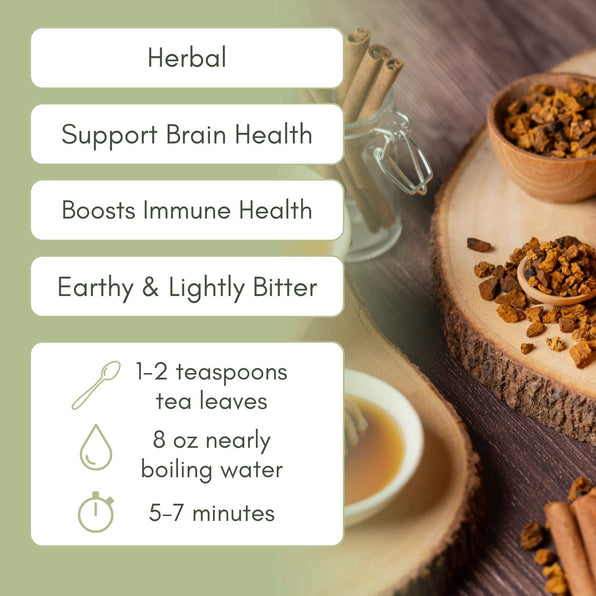 Herbal

Support Brain Health

Boosts Immune Health

Earthy & Lightly Bitter

1-2 teaspoons tea leaves

8 oz nearly boiling water

5-7 minutes